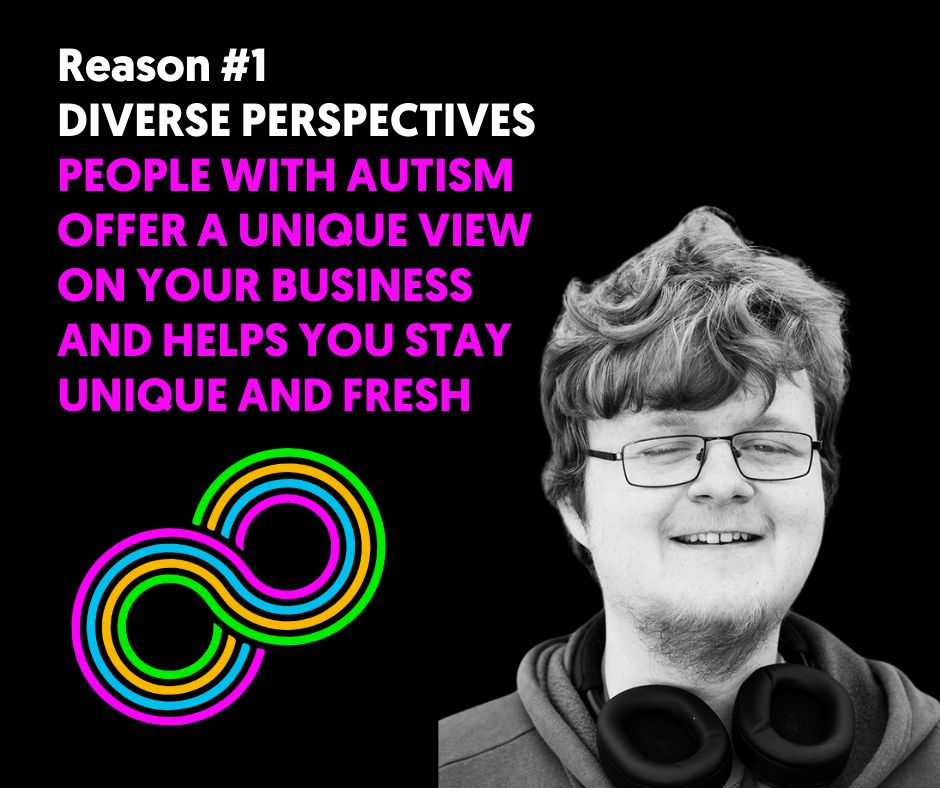 Reason #1
DIVERSE PERSPECTIVES
PEOPLE WITH AUTISM OFFER A UNIQUE VIEW ON YOUR BUSINESS AND HELPS YOU STAY UNIQUE AND FRESH